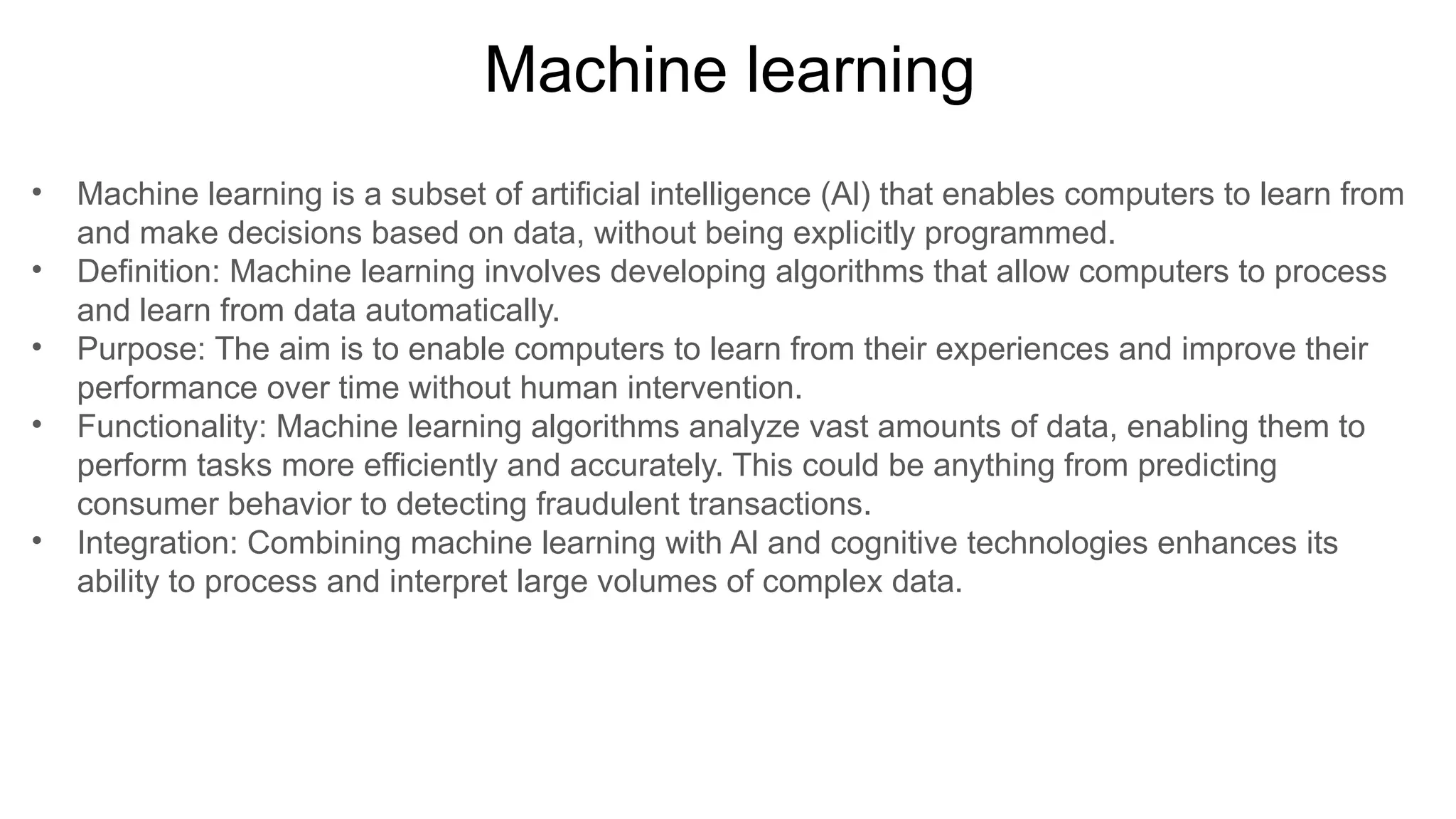 Machine learning

• Machine learning is a subset of artificial intelligence (AI) that enables computers to learn from and make decisions based on data, without being explicitly programmed.
• Definition: Machine learning involves developing algorithms that allow computers to process and learn from data automatically.
• Purpose: The aim is to enable computers to learn from their experiences and improve their performance over time without human intervention.
• Functionality: Machine learning algorithms analyze vast amounts of data, enabling them to perform tasks more efficiently and accurately. This could be anything from predicting consumer behavior to detecting fraudulent transactions.
• Integration: Combining machine learning with AI and cognitive technologies enhances its ability to process and interpret large volumes of complex data.